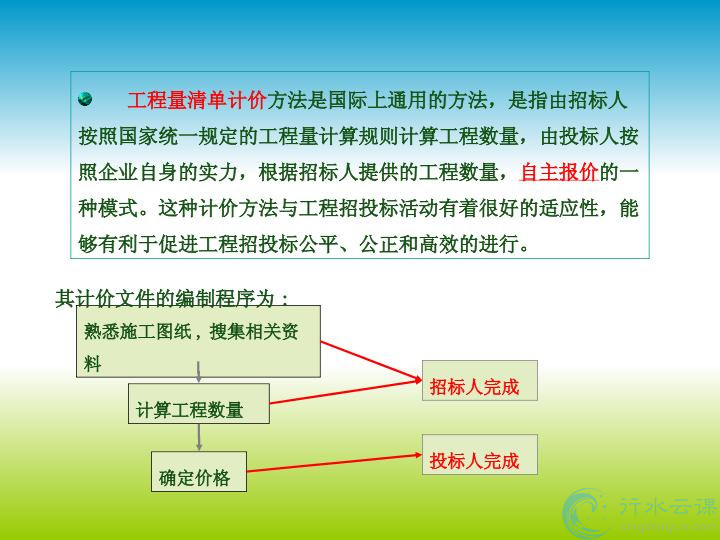 工程量清单计价方法是国际上通用的方法，是指由招标人按照国家统一规定的工程量计算规则计算工程数量，由投标人按照企业自身的实力，根据招标人提供的工程数量，自主报价的一种模式。这种计价方法与工程招投标活动有着很好的适应性，能够有利于促进工程招投标公平、公正和高效的进行。

其计价文件的编制程序为：

熟悉施工图纸，搜集相关资料

计算工程数量

确定价格

招标人完成

投标人完成

行水云课